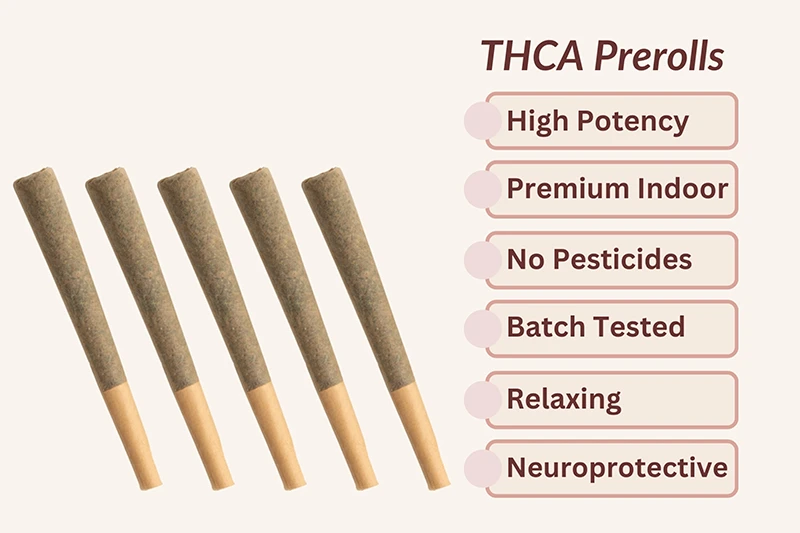 THCA Prerolls

High Potency

Premium Indoor

No Pesticides

Batch Tested

Relaxing

Neuroprotective